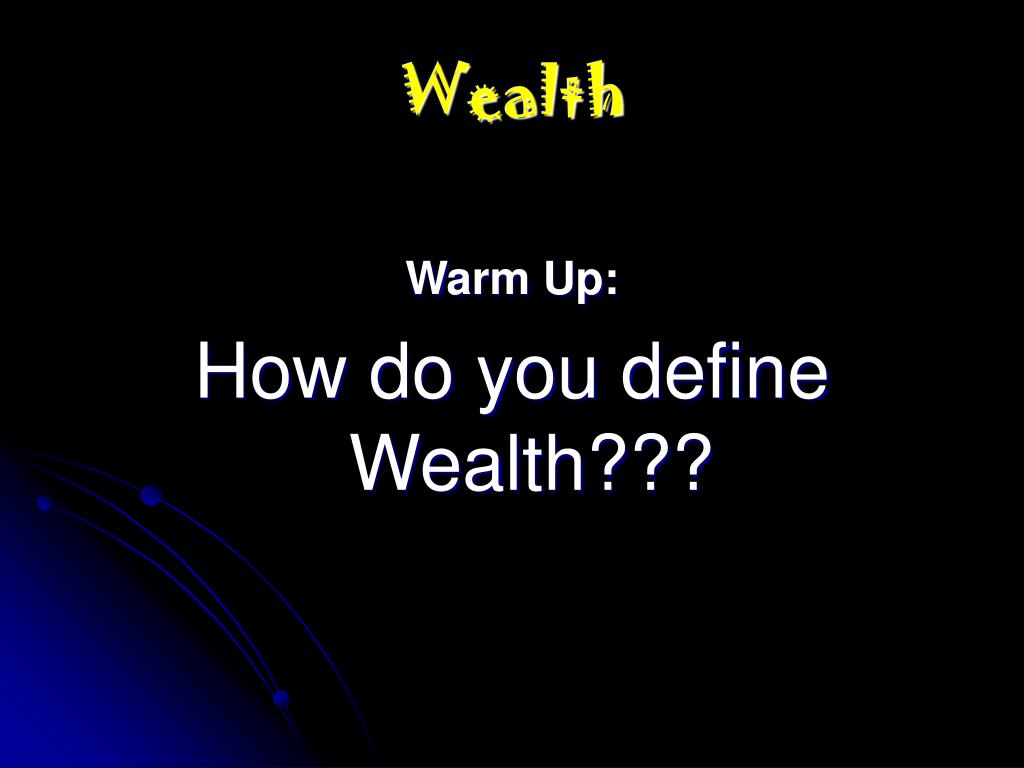 Wealth

Warm Up:

How do you define Wealth???